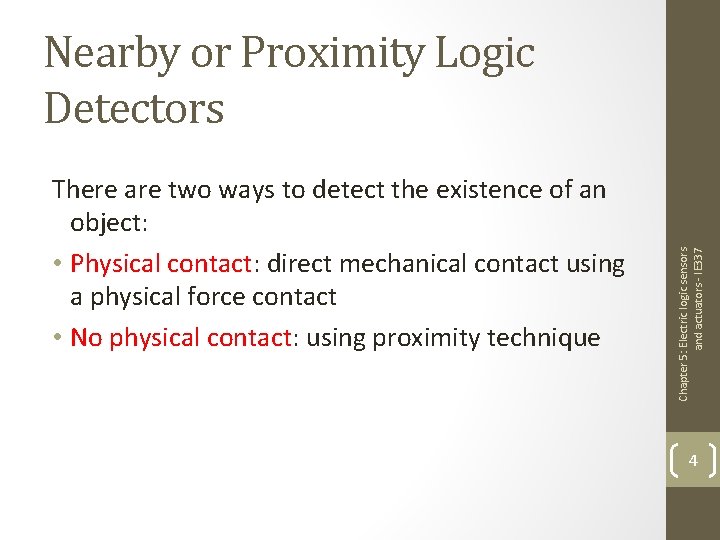 Nearby or Proximity Logic Detectors

There are two ways to detect the existence of an object:

• Physical contact: direct mechanical contact using a physical force contact

• No physical contact: using proximity technique

Chapter 5: Electric logic sensors and actuators - IE337

4